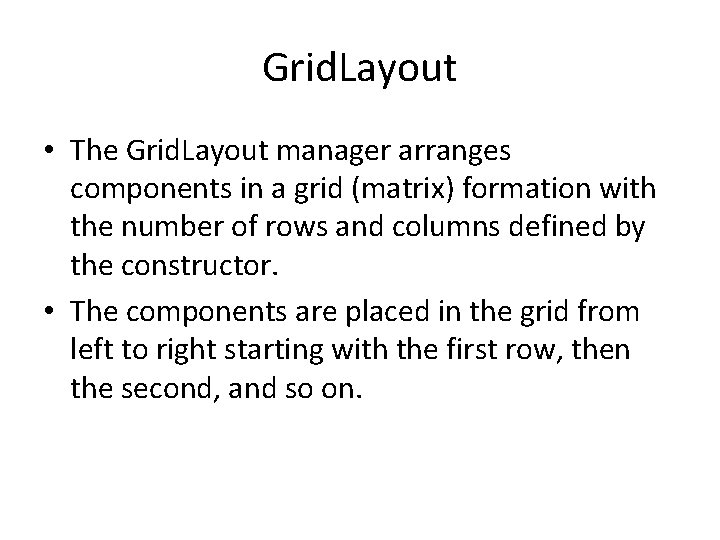 GridLayout

• The GridLayout manager arranges components in a grid (matrix) formation with the number of rows and columns defined by the constructor.

• The components are placed in the grid from left to right starting with the first row, then the second, and so on.